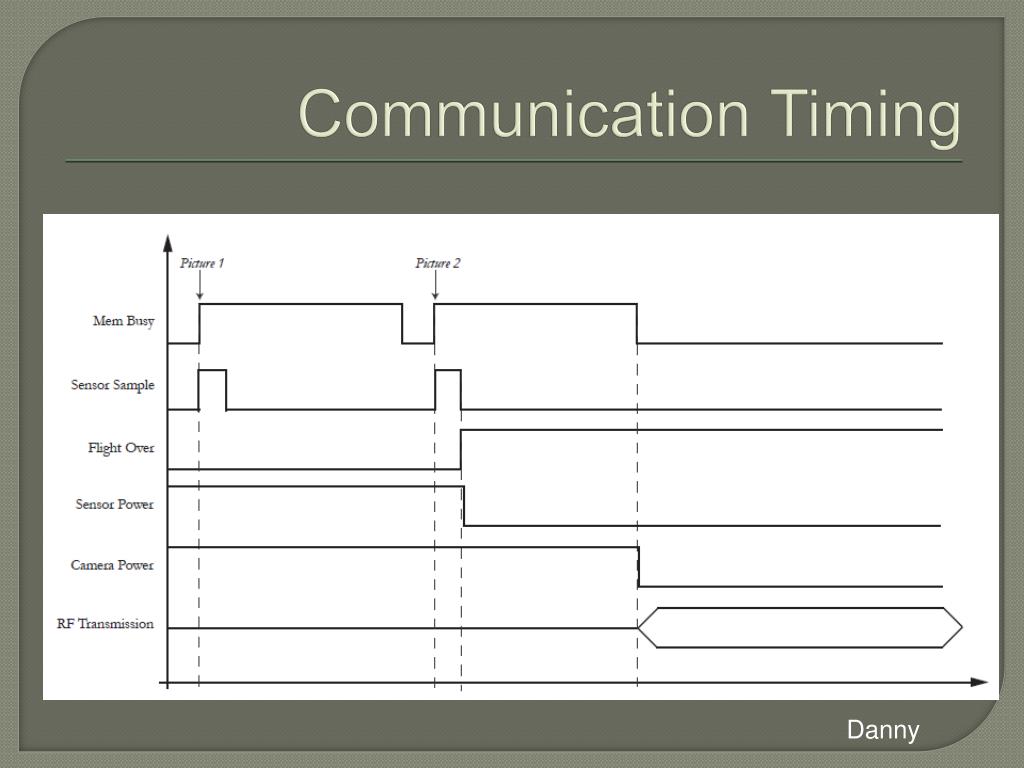 Communication Timing

Picture 1

Picture 2

Mem Busy

Sensor Sample

Flight Over

Sensor Power

Camera Power

RF Transmission

Danny